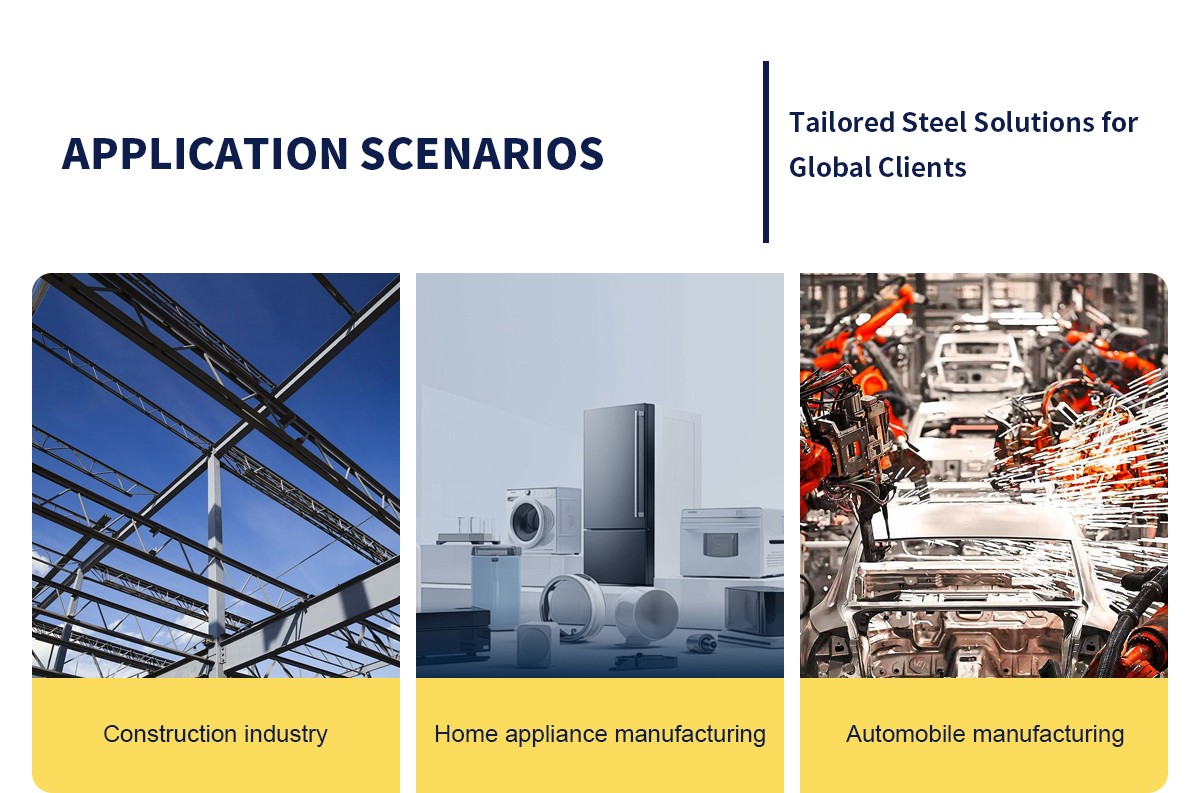 APPLICATION SCENARIOS

Tailored Steel Solutions for Global Clients

Construction industry

Home appliance manufacturing

Automobile manufacturing